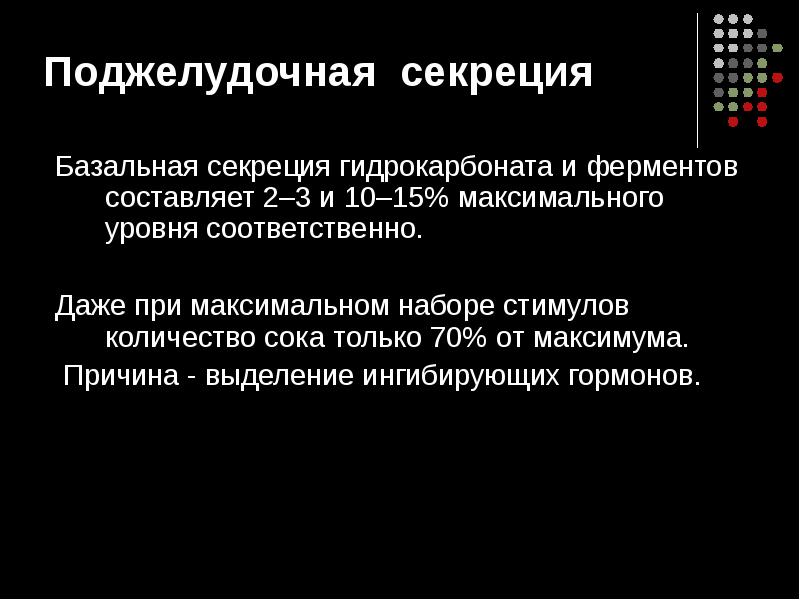 Поджелудочная секреция

Базальная секреция гидрокарбоната и ферментов составляет 2–3 и 10–15% максимального уровня соответственно.

Даже при максимальном наборе стимулов количество сока только 70% от максимума.

Причина - выделение ингибирующих гормонов.